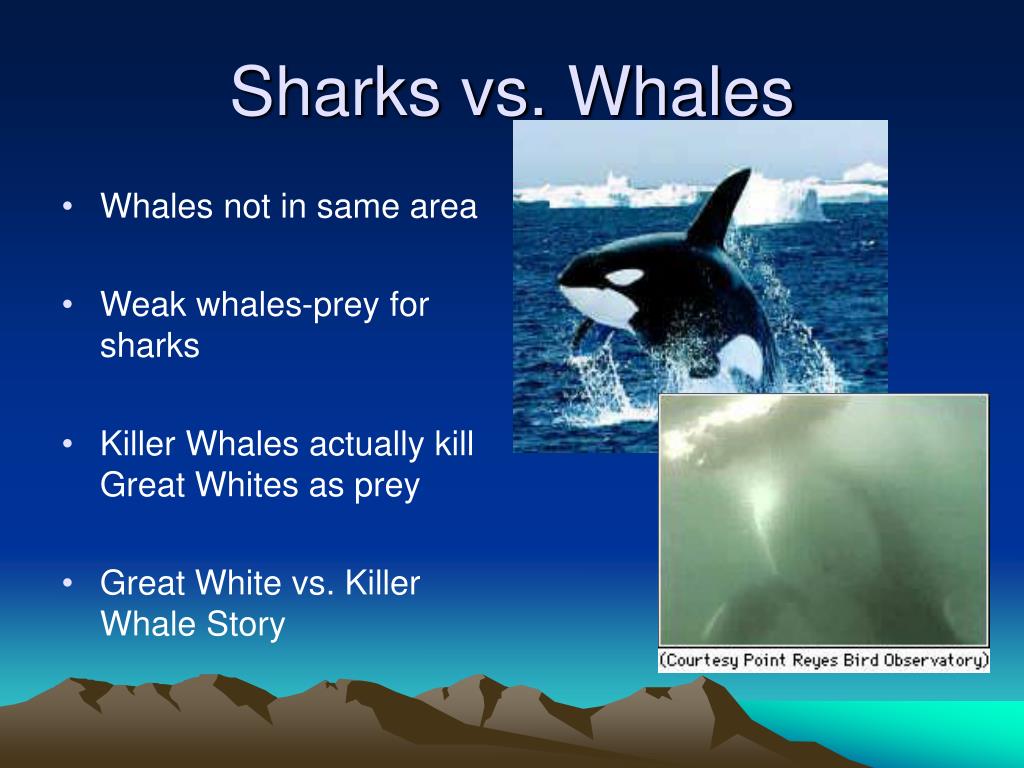 Sharks vs. Whales

• Whales not in same area

• Weak whales-prey for sharks

• Killer Whales actually kill Great Whites as prey

• Great White vs. Killer Whale Story

(Courtesy Point Reyes Bird Observatory)